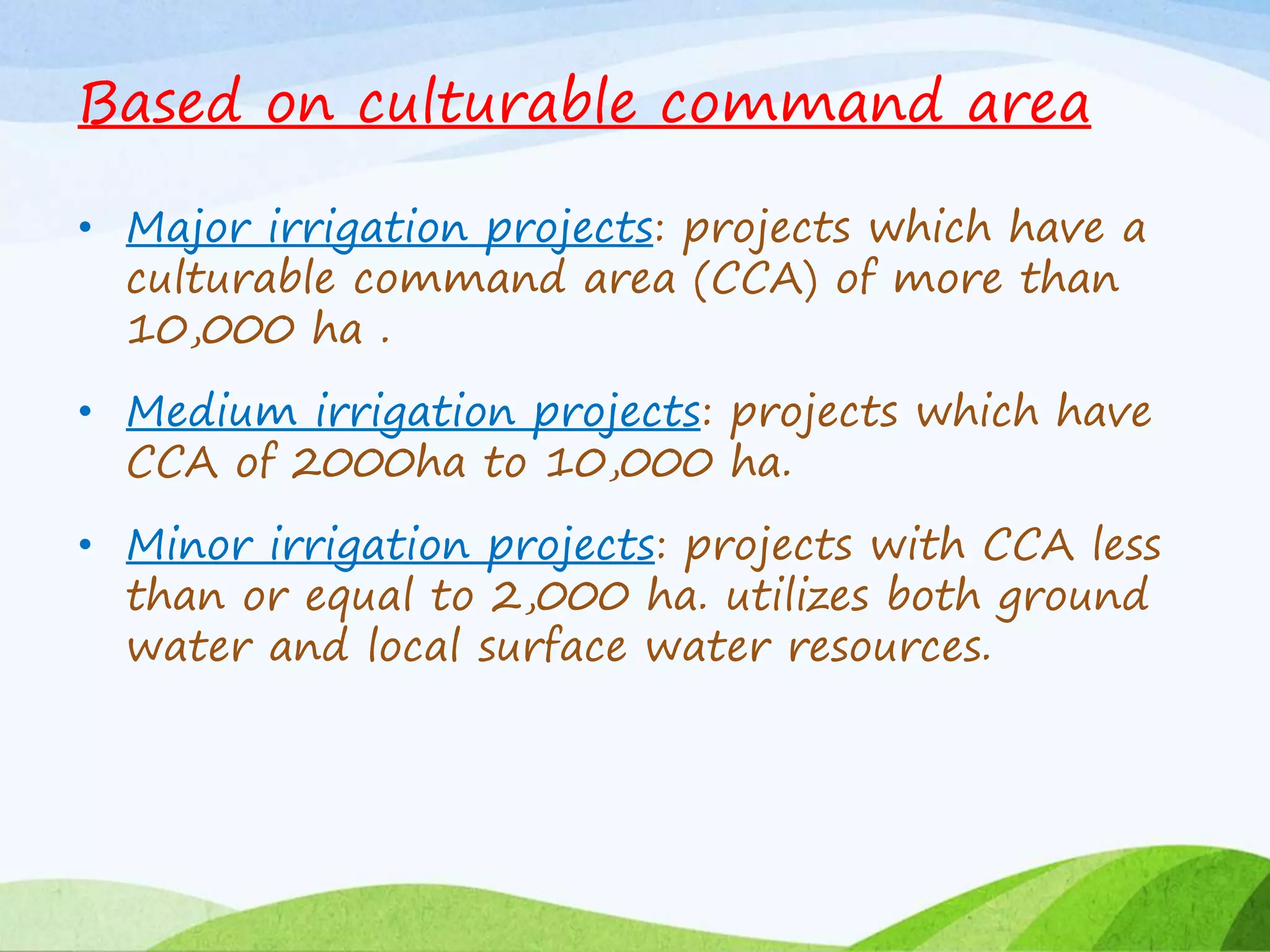 Based on culturable command area

• Major irrigation projects: projects which have a culturable command area (CCA) of more than 10,000 ha .

• Medium irrigation projects: projects which have CCA of 2000ha to 10,000 ha.

• Minor irrigation projects: projects with CCA less than or equal to 2,000 ha. utilizes both ground water and local surface water resources.